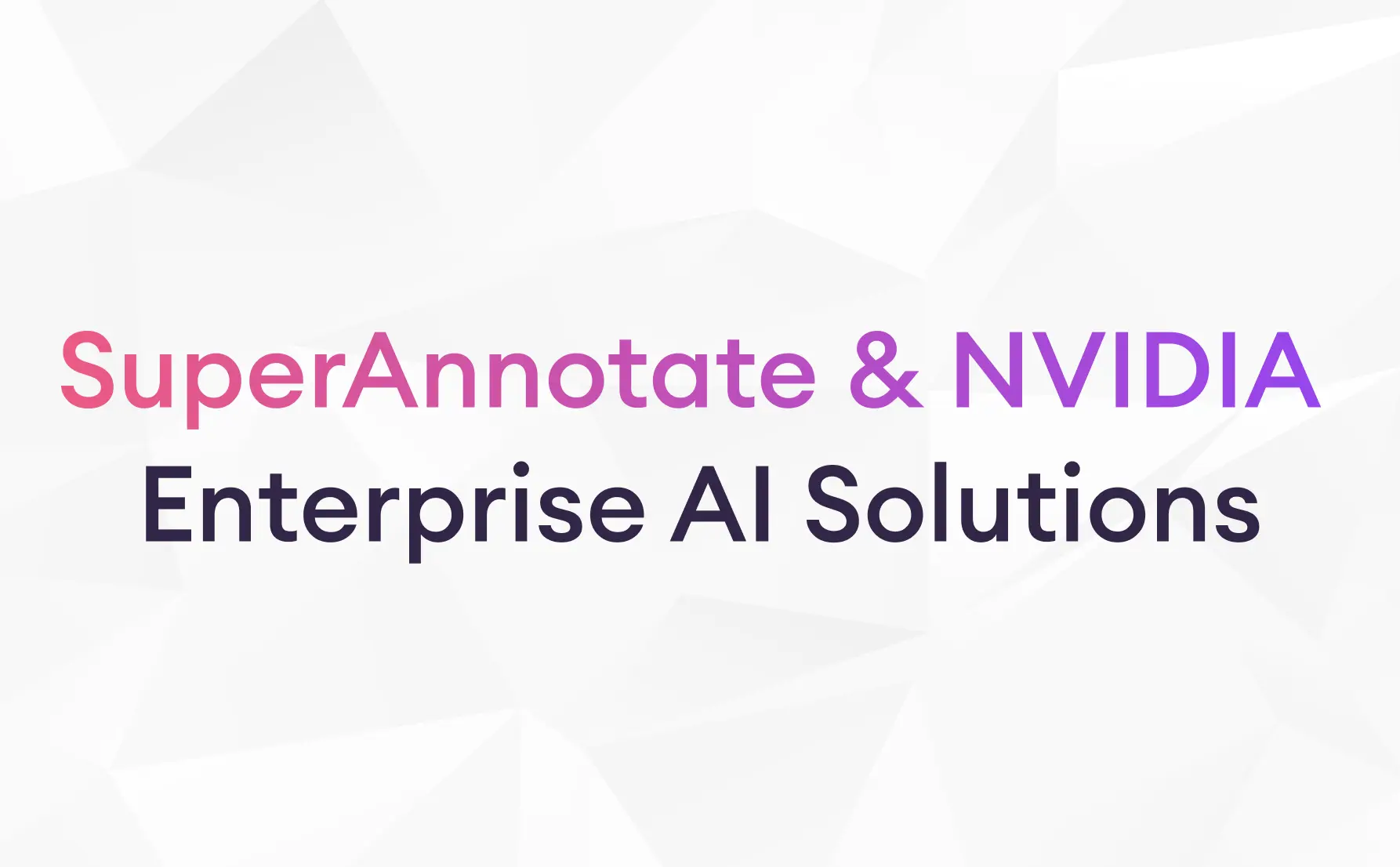 SuperAnnotate & NVIDIA
Enterprise AI Solutions